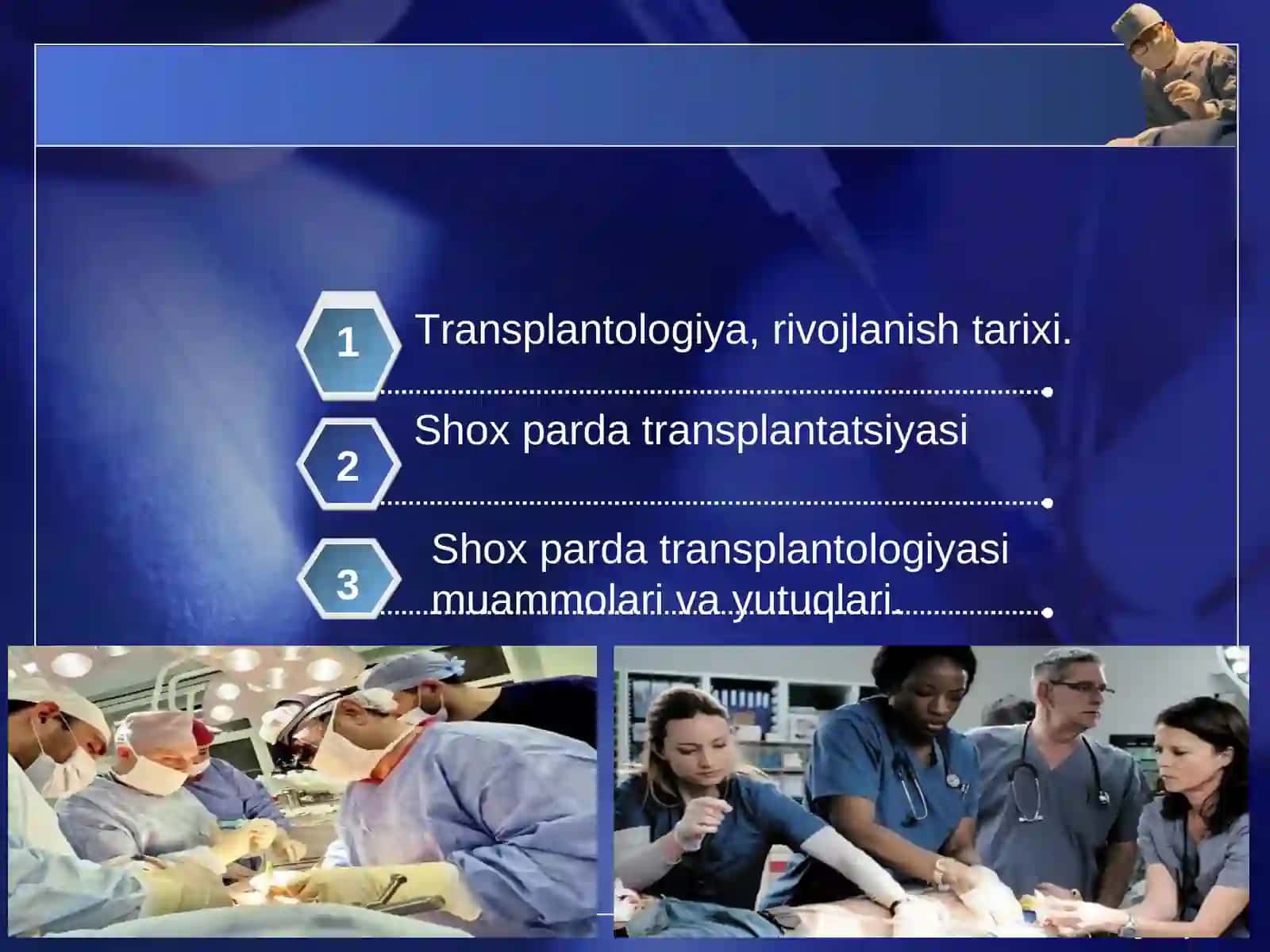 1

Transplantologiya, rivojlanish tarixi.

2

Shox parda transplantatsiyasi

3

Shox parda transplantologiyasi muammolari va yutuqlari.